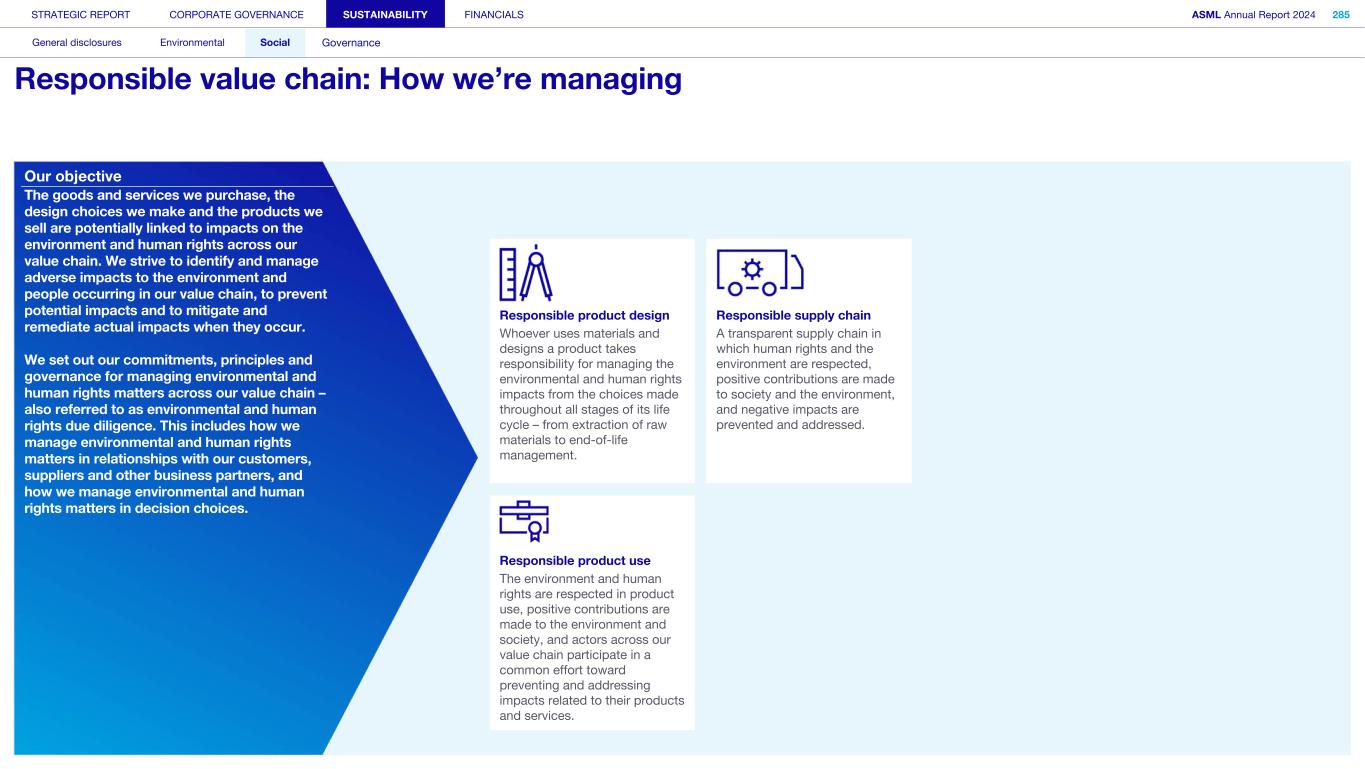 STRATEGIC REPORT CORPORATE GOVERNANCE SUSTAINABILITY FINANCIALS

ASML Annual Report 2024 285

General disclosures Environmental Social Governance

Responsible value chain: How we're managing

Our objective

The goods and services we purchase, the design choices we make and the products we sell are potentially linked to impacts on the environment and human rights across our value chain. We strive to identify and manage adverse impacts to the environment and people occurring in our value chain, to prevent potential impacts and to mitigate and remediate actual impacts when they occur.

We set out our commitments, principles and governance for managing environmental and human rights matters across our value chain – also referred to as environmental and human rights due diligence. This includes how we manage environmental and human rights matters in relationships with our customers, suppliers and other business partners, and how we manage environmental and human rights matters in decision choices.

Responsible product design

Whoever uses materials and designs a product takes responsibility for managing the environmental and human rights impacts from the choices made throughout all stages of its life cycle – from extraction of raw materials to end-of-life management.

Responsible supply chain

A transparent supply chain in which human rights and the environment are respected, positive contributions are made to society and the environment, and negative impacts are prevented and addressed.

Responsible product use

The environment and human rights are respected in product use, positive contributions are made to the environment and society, and actors across our value chain participate in a common effort toward preventing and addressing impacts related to their products and services.